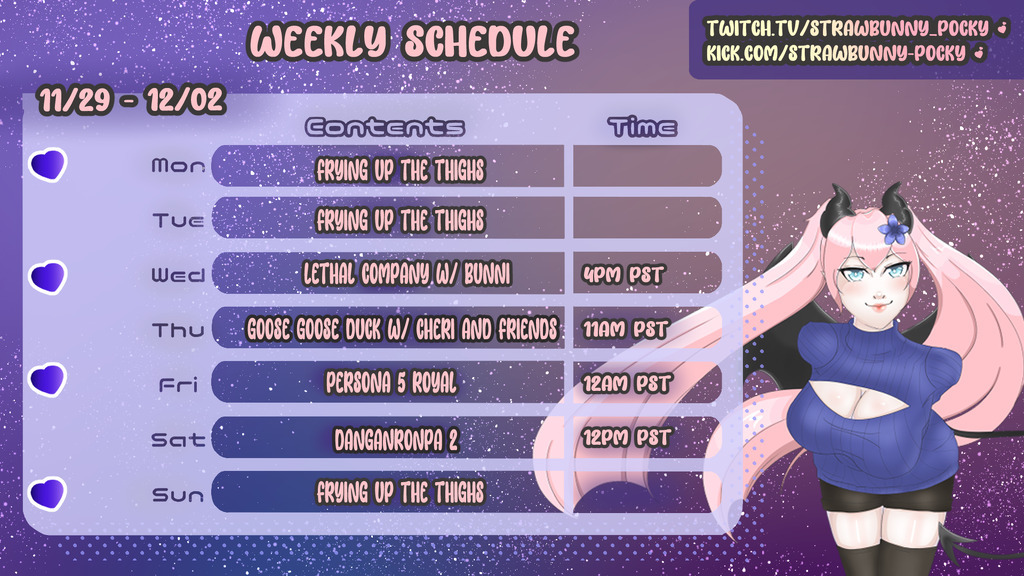 WEEKLY SCHEDULE

TWITCH.TV/STRAWBUNNY_POCKY
KICK.COM/STRAWBUNNY-POCKY

11/29 - 12/02

| | Contents | Time |
|---|---|---|
| Mon | FRYING UP THE THIGHS | |
| Tue | FRYING UP THE THIGHS | |
| Wed | LETHAL COMPANY W/ BUNNI | 4PM PST |
| Thu | GOOSE GOOSE DUCK W/ CHERI AND FRIENDS | 11AM PST |
| Fri | PERSONA 5 ROYAL | 12AM PST |
| Sat | DANGANRONPA 2 | 12PM PST |
| Sun | FRYING UP THE THIGHS | |